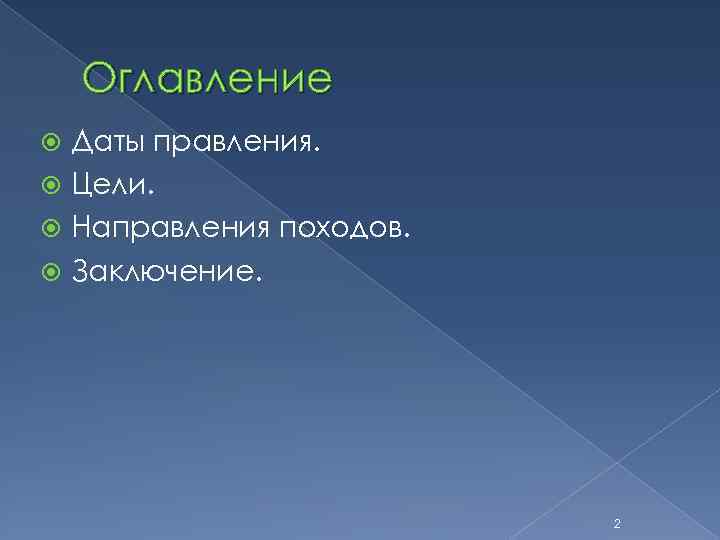 Оглавление

Даты правления.
Цели.
Направления походов.
Заключение.

2